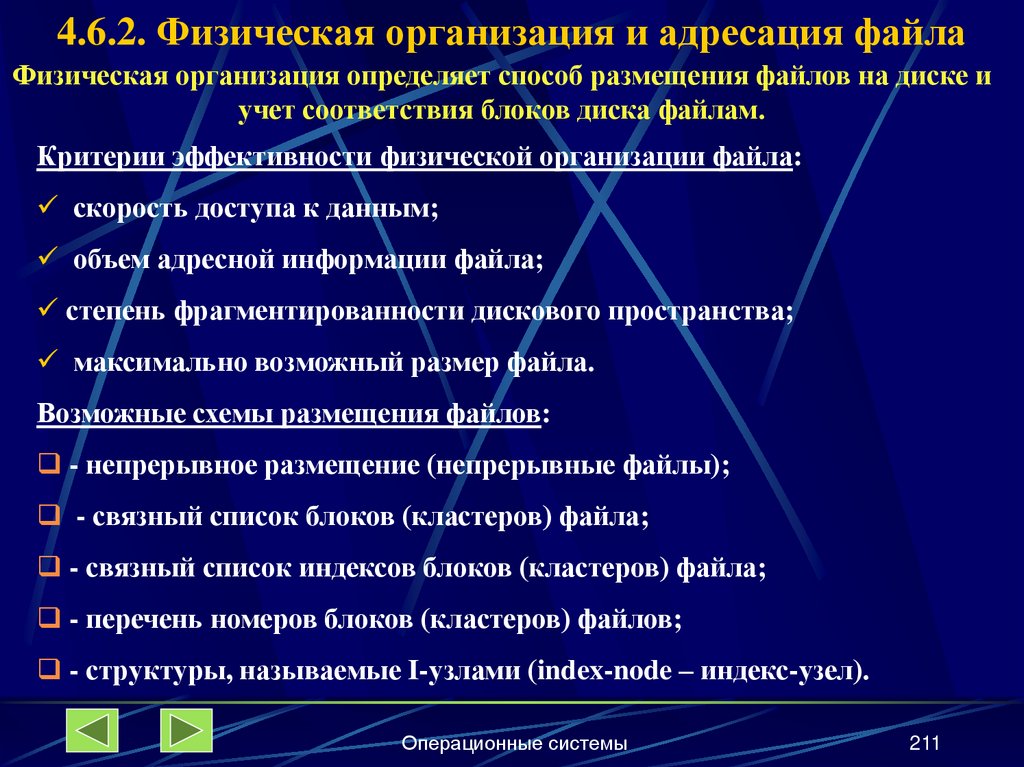 4.6.2. Физическая организация и адресация файла

Физическая организация определяет способ размещения файлов на диске и учет соответствия блоков диска файлам.

Критерии эффективности физической организации файла:

✓ скорость доступа к данным;

✓ объем адресной информации файла;

✓ степень фрагментированности дискового пространства;

✓ максимально возможный размер файла.

Возможные схемы размещения файлов:

❑ - непрерывное размещение (непрерывные файлы);

❑ - связный список блоков (кластеров) файла;

❑ - связный список индексов блоков (кластеров) файла;

❑ - перечень номеров блоков (кластеров) файлов;

❑ - структуры, называемые I-узлами (index-node – индекс-узел).

Операционные системы

211